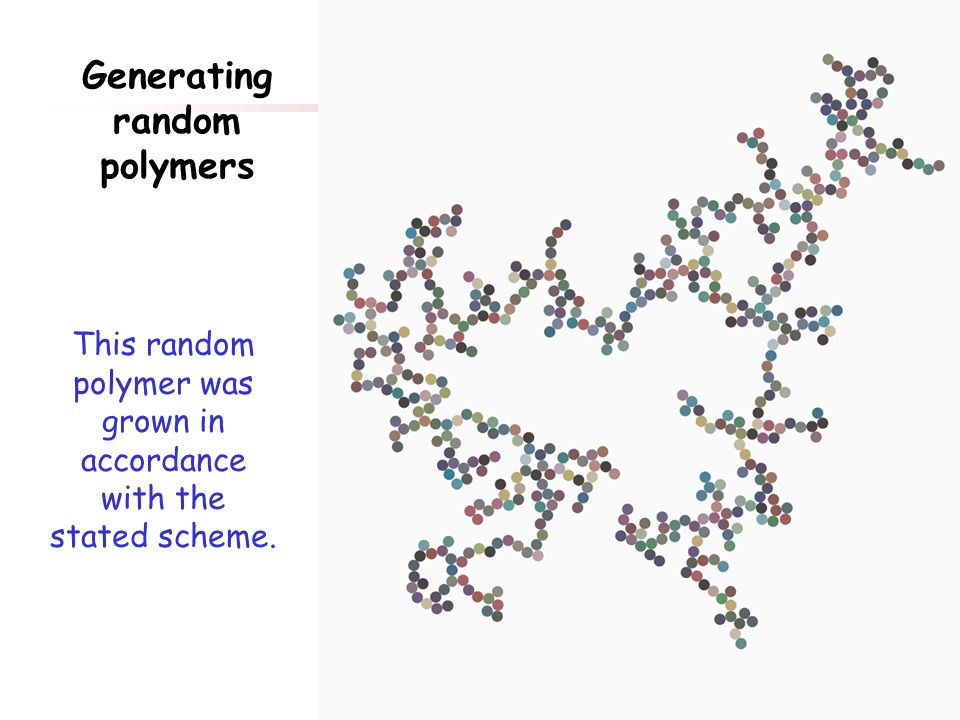 Generating random polymers

This random polymer was grown in accordance with the stated scheme.